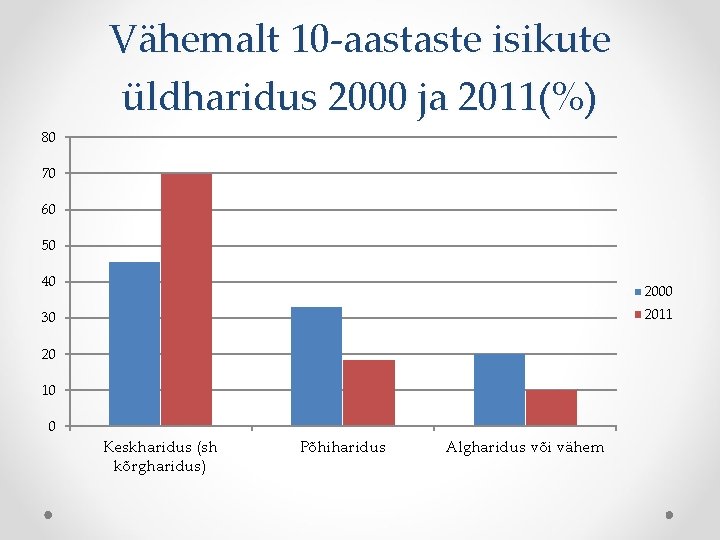 Vähemalt 10-aastaste isikute üldharidus 2000 ja 2011(%)

80
70
60
50
40
30
20
10
0

Keskharidus (sh kõrgharidus)
Põhiharidus
Algharidus või vähem

2000
2011